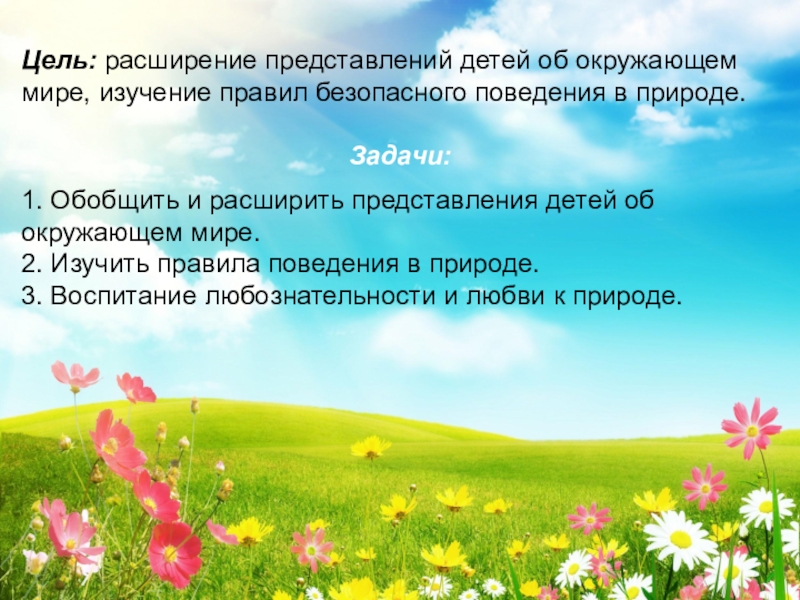 Цель: расширение представлений детей об окружающем мире, изучение правил безопасного поведения в природе.

Задачи:

1. Обобщить и расширить представления детей об окружающем мире.
2. Изучить правила поведения в природе.
3. Воспитание любознательности и любви к природе.